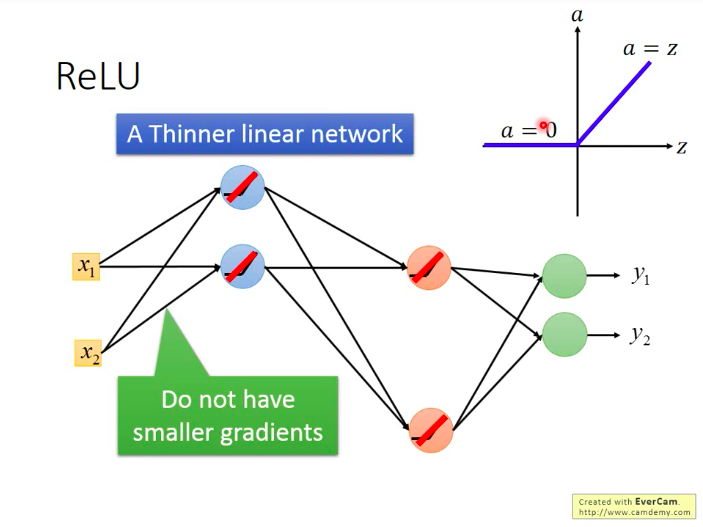 ReLU

$a$

$a = z$

$a = 0$

$z$

A Thinner linear network

$x_1$

$x_2$

$y_1$

$y_2$

Do not have smaller gradients

Created with EverCam.
http://www.camdemy.com